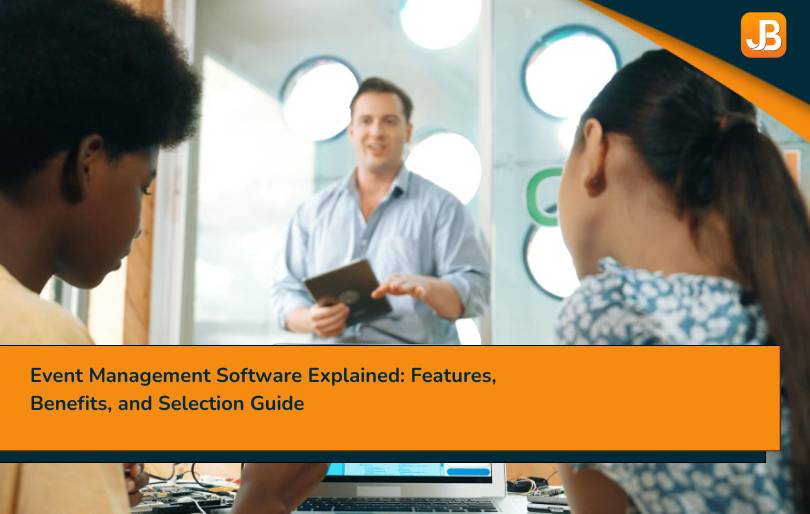 JB

Event Management Software Explained: Features, Benefits, and Selection Guide